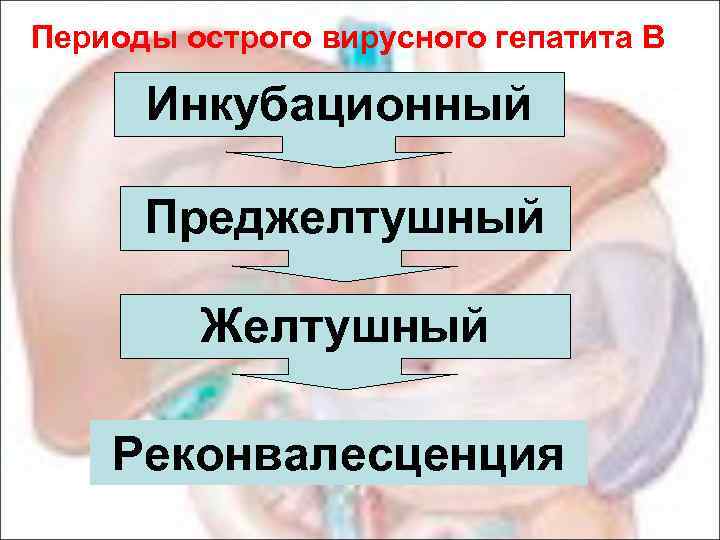 Периоды острого вирусного гепатита В

Инкубационный

Преджелтушный

Желтушный

Реконвалесценция